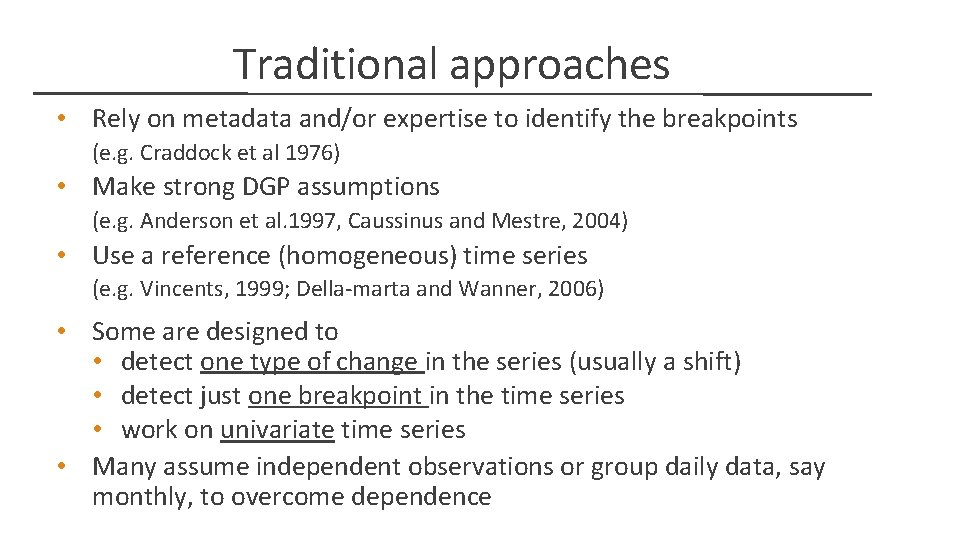 Traditional approaches

• Rely on metadata and/or expertise to identify the breakpoints
(e.g. Craddock et al 1976)

• Make strong DGP assumptions
(e.g. Anderson et al.1997, Caussinus and Mestre, 2004)

• Use a reference (homogeneous) time series
(e.g. Vincents, 1999; Della-marta and Wanner, 2006)

• Some are designed to
• detect one type of change in the series (usually a shift)
• detect just one breakpoint in the time series
• work on univariate time series

• Many assume independent observations or group daily data, say monthly, to overcome dependence